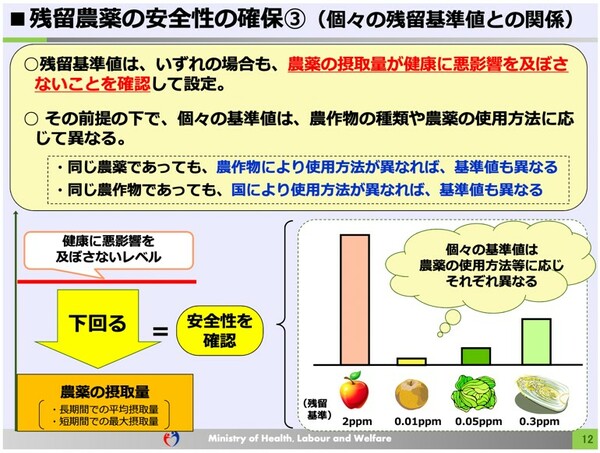 ■残留農薬の安全性の確保③（個々の残留基準値との関係）

○残留基準値は、いずれの場合も、農薬の摂取量が健康に悪影響を及ぼさないことを確認して設定。

○ その前提の下で、個々の基準値は、農作物の種類や農薬の使用方法に応じて異なる。

・同じ農薬であっても、農作物により使用方法が異なれば、基準値も異なる
・同じ農作物であっても、国により使用方法が異なれば、基準値も異なる

健康に悪影響を及ぼさないレベル

下回る

=

安全性を確認

農薬の摂取量
・長期間での平均摂取量
・短期間での最大摂取量

個々の基準値は農薬の使用方法等に応じそれぞれ異なる

（残留基準）

2ppm

0.01ppm

0.05ppm

0.3ppm

Ministry of Health, Labour and Welfare

12